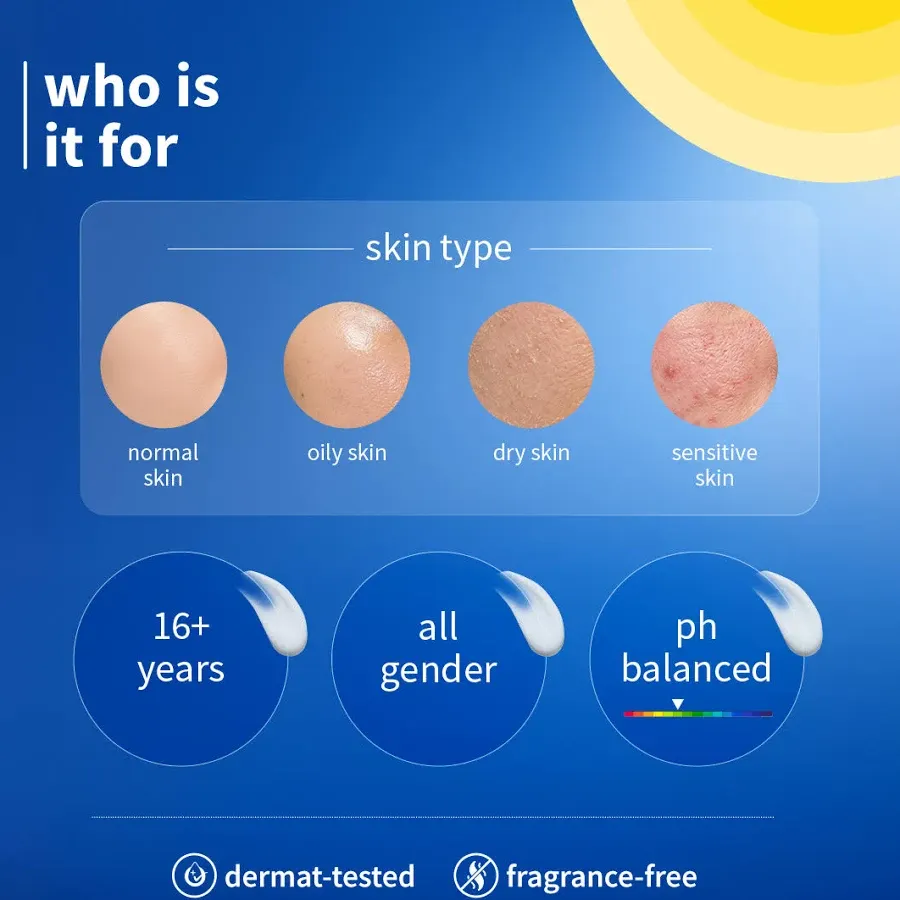 who is it for

skin type

normal skin

oily skin

dry skin

sensitive skin

16+ years

all gender

ph balanced

dermat-tested

fragrance-free